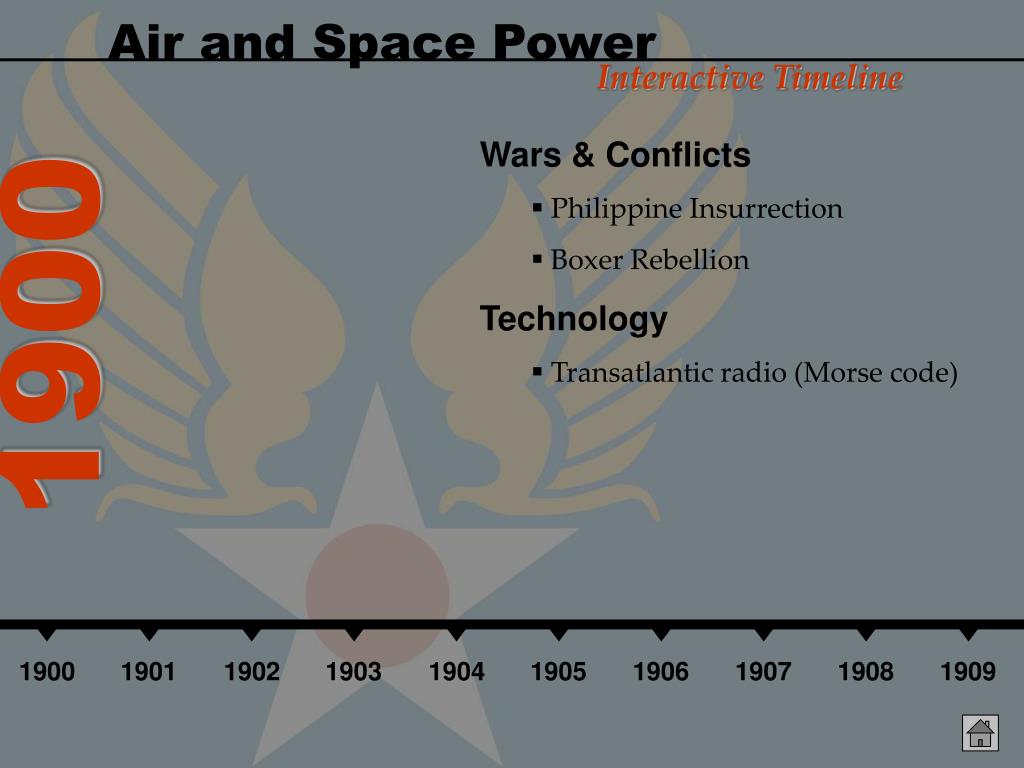 Air and Space Power
Interactive Timeline

1900

Wars & Conflicts
▪ Philippine Insurrection
▪ Boxer Rebellion

Technology
▪ Transatlantic radio (Morse code)

1900 1901 1902 1903 1904 1905 1906 1907 1908 1909